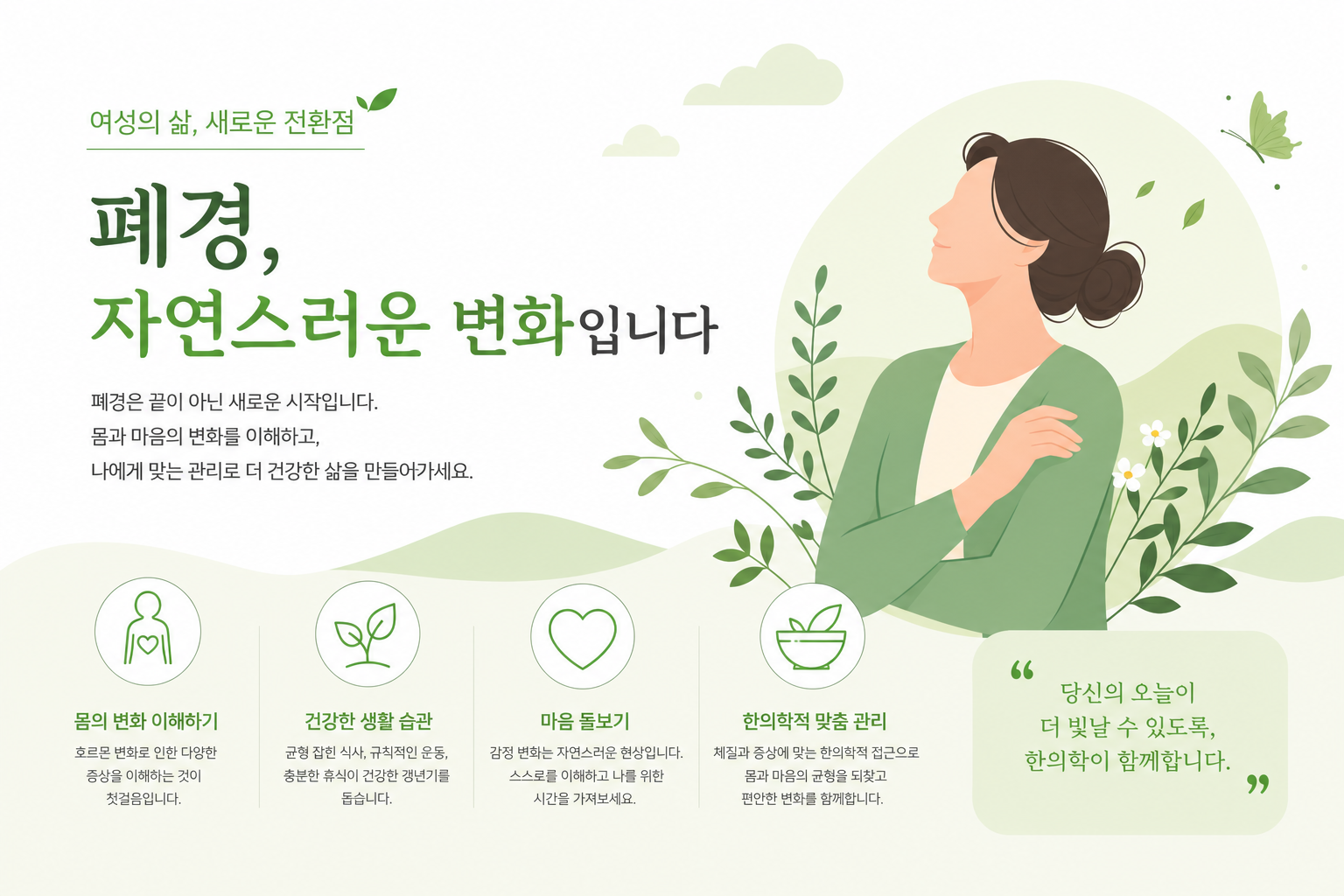 여성의 삶, 새로운 전환점

폐경,
자연스러운 변화입니다

폐경은 끝이 아닌 새로운 시작입니다.
몸과 마음의 변화를 이해하고,
나에게 맞는 관리로 더 건강한 삶을 만들어가세요.

몸의 변화 이해하기

호르몬 변화로 인한 다양한 증상을 이해하는 것이 첫걸음입니다.

건강한 생활 습관

균형 잡힌 식사, 규칙적인 운동, 충분한 휴식이 건강한 갱년기를 돕습니다.

마음 돌보기

감정 변화는 자연스러운 현상입니다. 스스로를 이해하고 나를 위한 시간을 가져보세요.

한의학적 맞춤 관리

체질과 증상에 맞는 한의학적 접근으로 몸과 마음의 균형을 되찾고 편안한 변화를 함께합니다.

“ 당신의 오늘이
더 빛날 수 있도록,
한의학이 함께합니다. ”